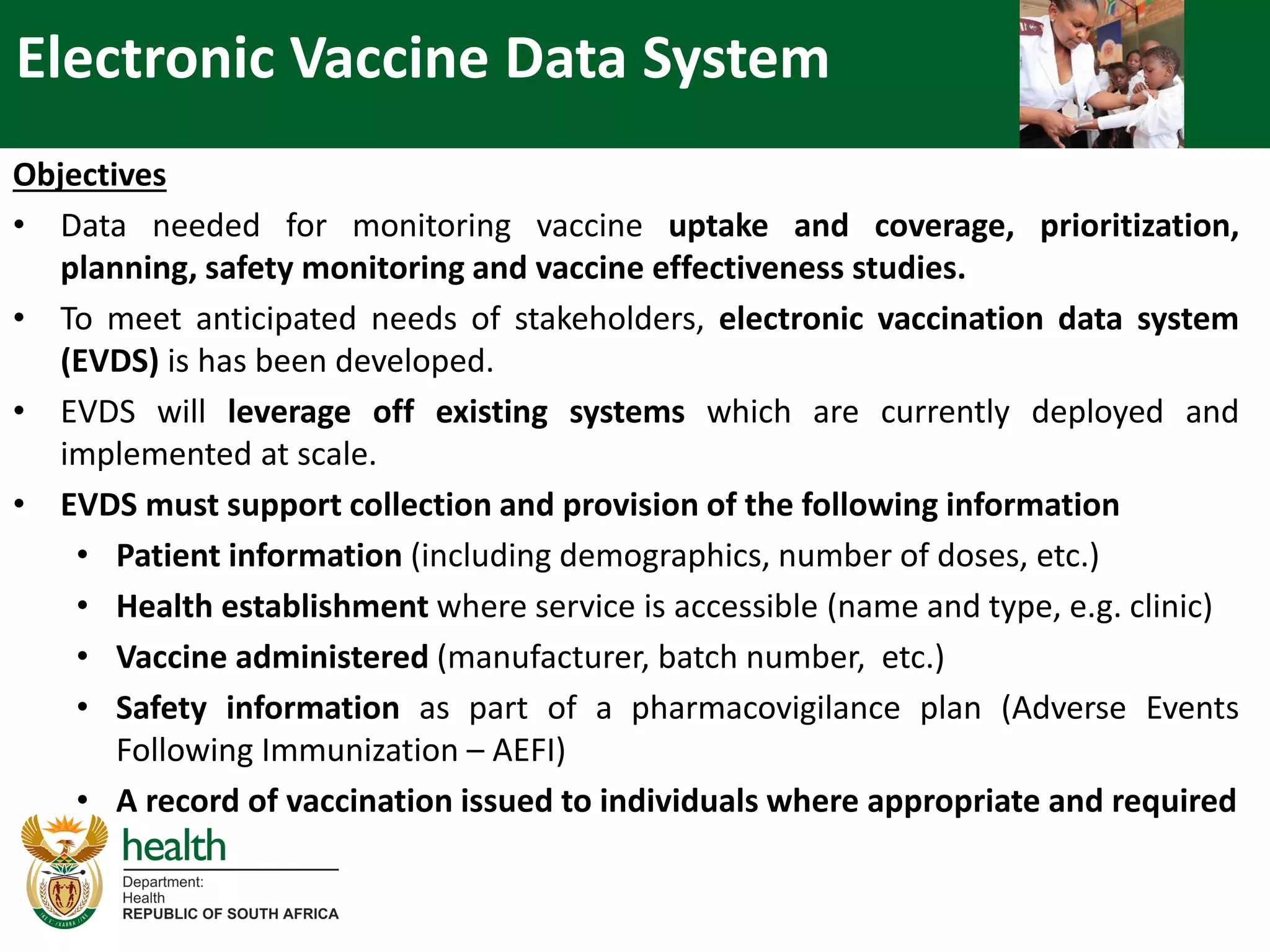 Electronic Vaccine Data System

Objectives

• Data needed for monitoring vaccine uptake and coverage, prioritization, planning, safety monitoring and vaccine effectiveness studies.

• To meet anticipated needs of stakeholders, electronic vaccination data system (EVDS) is has been developed.

• EVDS will leverage off existing systems which are currently deployed and implemented at scale.

• EVDS must support collection and provision of the following information

• Patient information (including demographics, number of doses, etc.)

• Health establishment where service is accessible (name and type, e.g. clinic)

• Vaccine administered (manufacturer, batch number, etc.)

• Safety information as part of a pharmacovigilance plan (Adverse Events Following Immunization – AEFI)

• A record of vaccination issued to individuals where appropriate and required

health

Department:
Health
REPUBLIC OF SOUTH AFRICA